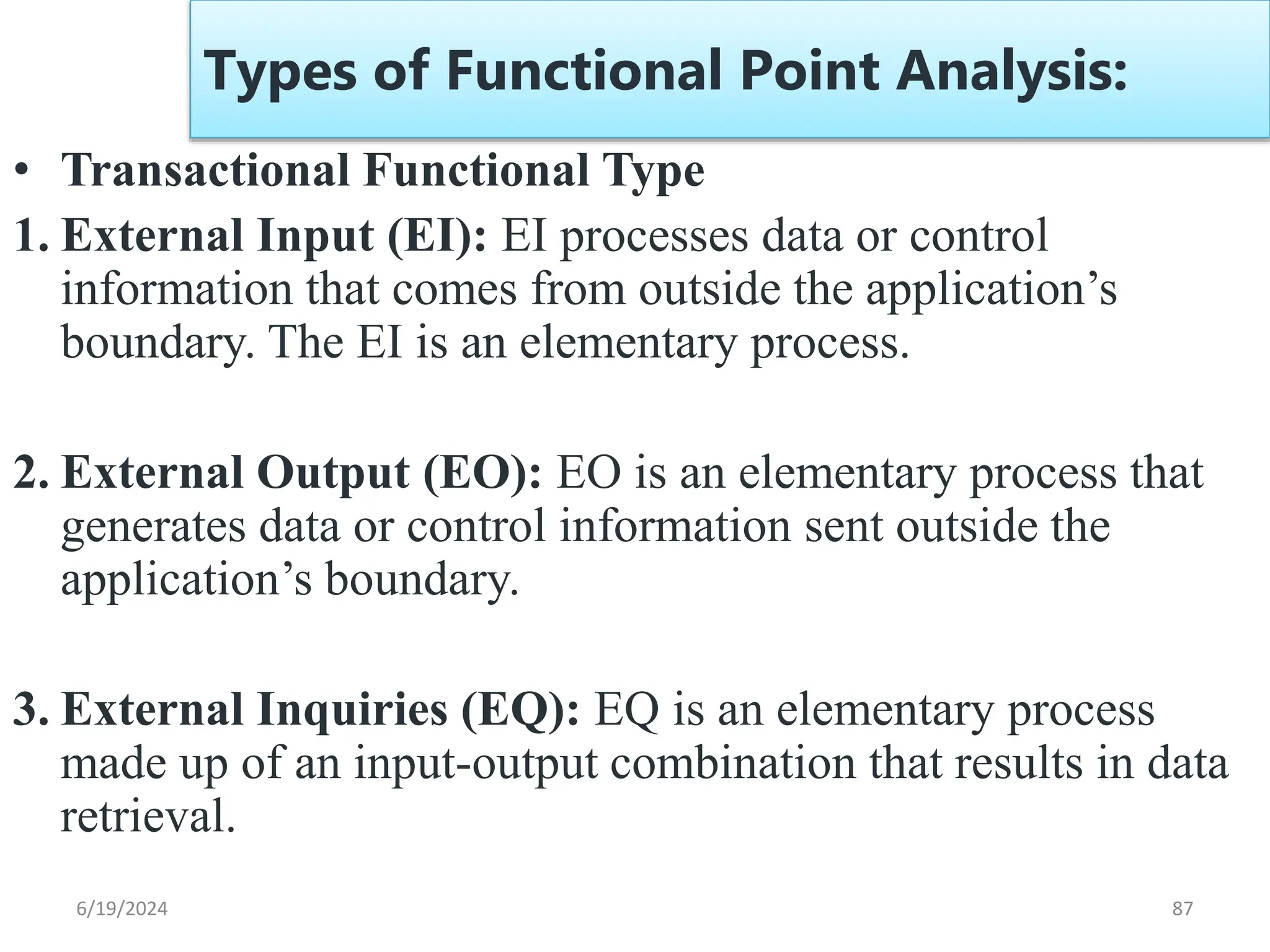 Types of Functional Point Analysis:

• Transactional Functional Type

1. External Input (EI): EI processes data or control information that comes from outside the application’s boundary. The EI is an elementary process.

2. External Output (EO): EO is an elementary process that generates data or control information sent outside the application’s boundary.

3. External Inquiries (EQ): EQ is an elementary process made up of an input-output combination that results in data retrieval.

6/19/2024

87